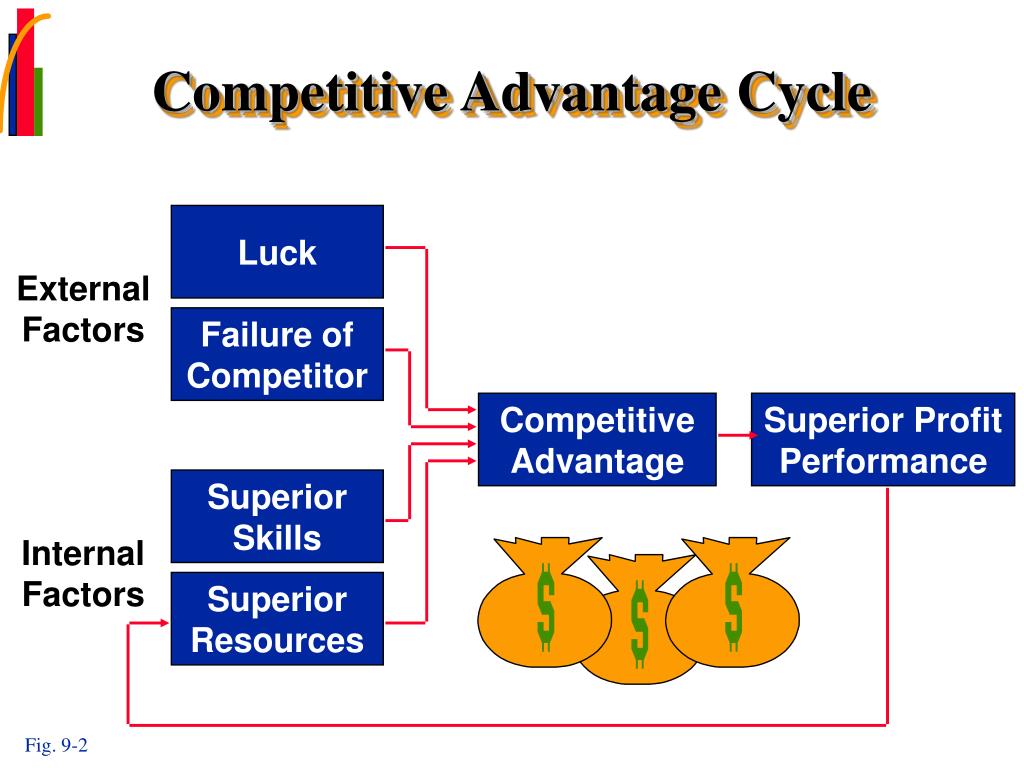 Competitive Advantage Cycle

External Factors

Luck

Failure of Competitor

Internal Factors

Superior Skills

Superior Resources

Competitive Advantage

Superior Profit Performance

$ $ $

Fig. 9-2